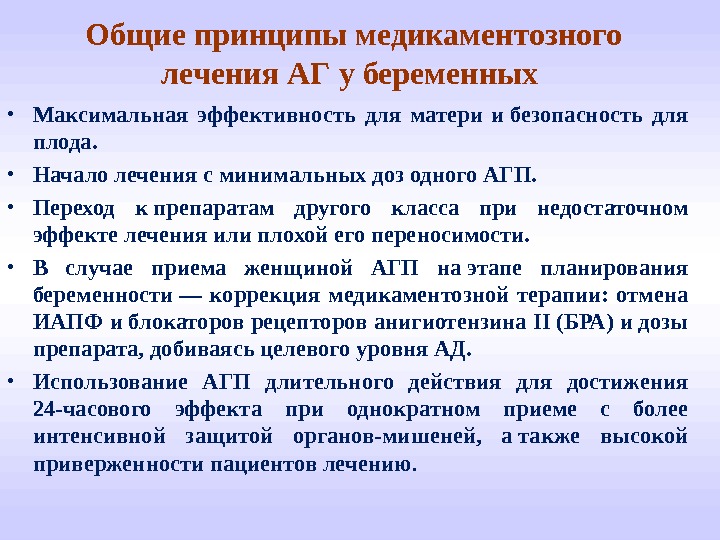 Общие принципы медикаментозного лечения АГ у беременных

• Максимальная эффективность для матери и безопасность для плода.

• Начало лечения с минимальных доз одного АГП.

• Переход к препаратам другого класса при недостаточном эффекте лечения или плохой его переносимости.

• В случае приема женщиной АГП на этапе планирования беременности — коррекция медикаментозной терапии: отмена ИАПФ и блокаторов рецепторов анигиотензина II (БРА) и дозы препарата, добиваясь целевого уровня АД.

• Использование АГП длительного действия для достижения 24-часового эффекта при однократном приеме с более интенсивной защитой органов-мишеней, а также высокой приверженности пациентов лечению.